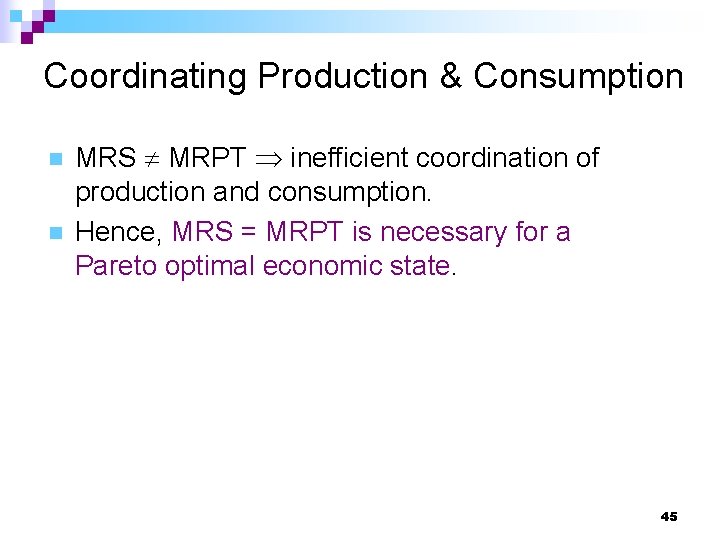 Coordinating Production & Consumption

MRS $\neq$ MRPT $\Rightarrow$ inefficient coordination of production and consumption.

Hence, MRS = MRPT is necessary for a Pareto optimal economic state.

45